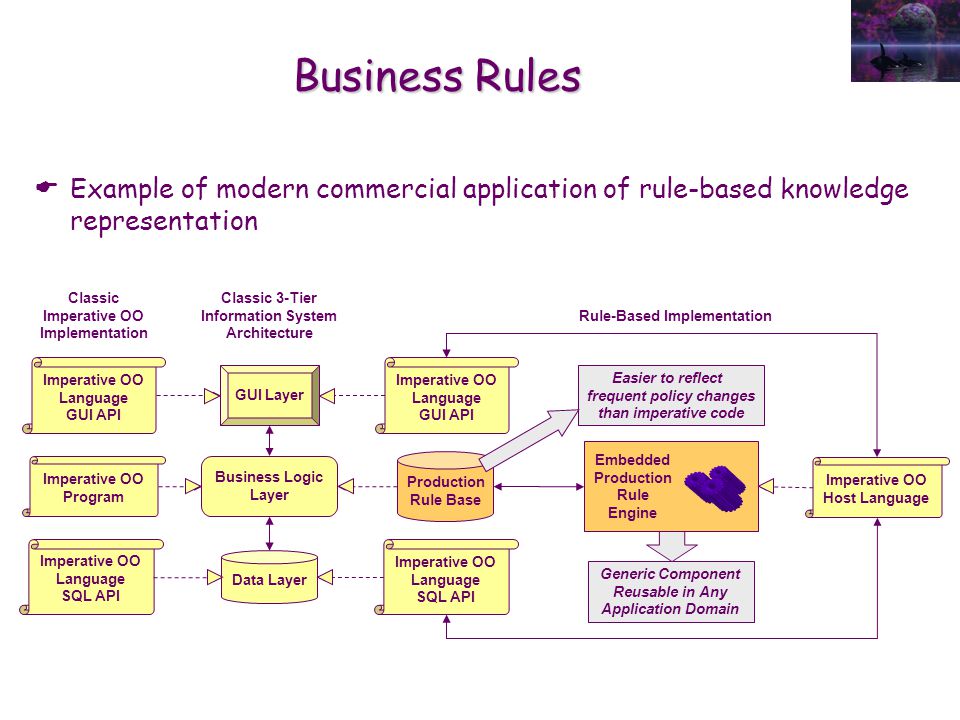 Business Rules

Example of modern commercial application of rule-based knowledge representation

Classic Imperative OO Implementation

Classic 3-Tier Information System Architecture

Rule-Based Implementation

Imperative OO Language GUI API

GUI Layer

Imperative OO Language GUI API

Easier to reflect frequent policy changes than imperative code

Imperative OO Program

Business Logic Layer

Production Rule Base

Embedded Production Rule Engine

Imperative OO Host Language

Imperative OO Language SQL API

Data Layer

Imperative OO Language SQL API

Generic Component Reusable in Any Application Domain